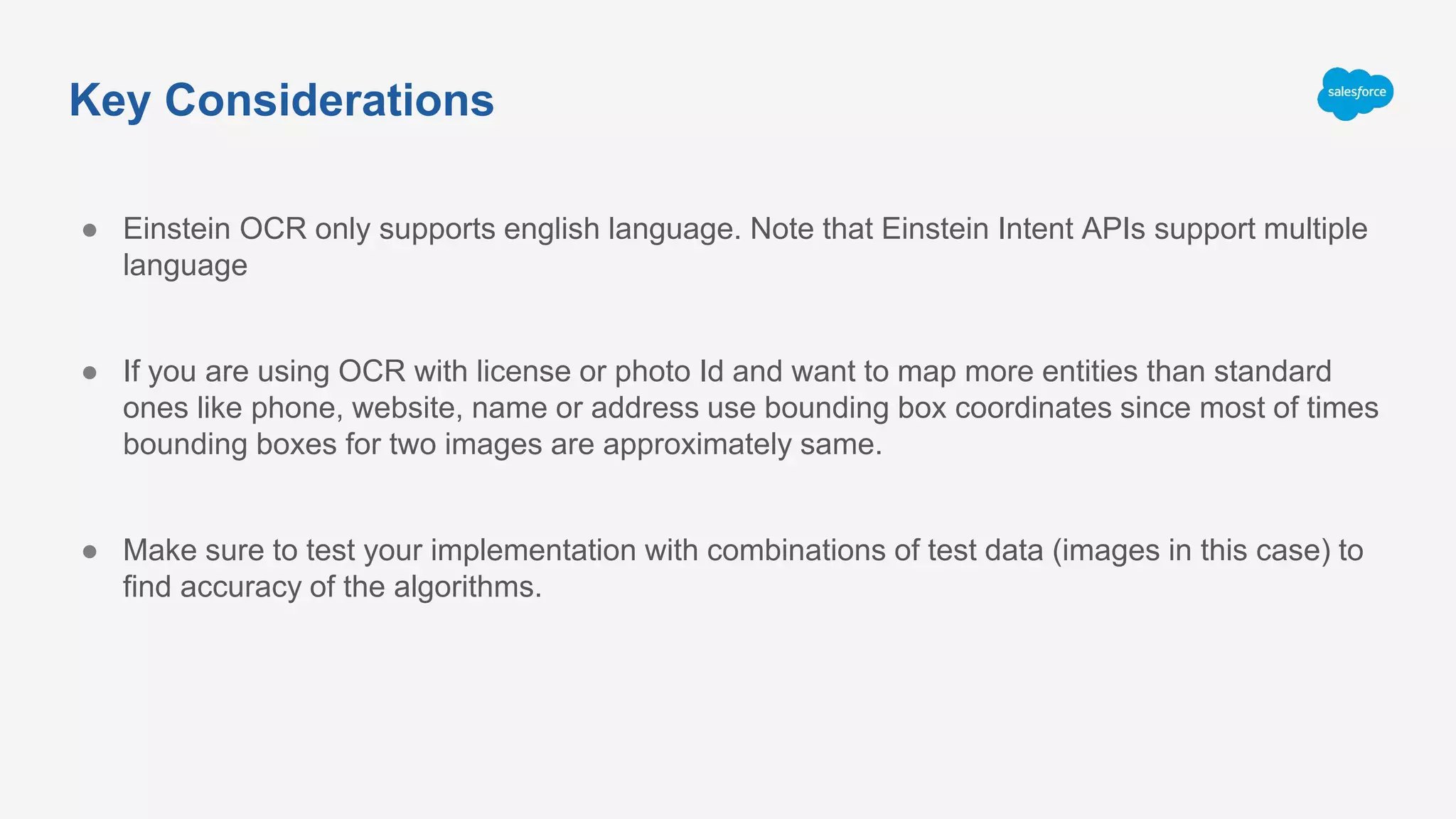 Key Considerations

salesforce

● Einstein OCR only supports english language. Note that Einstein Intent APIs support multiple language

● If you are using OCR with license or photo Id and want to map more entities than standard ones like phone, website, name or address use bounding box coordinates since most of times bounding boxes for two images are approximately same.

● Make sure to test your implementation with combinations of test data (images in this case) to find accuracy of the algorithms.